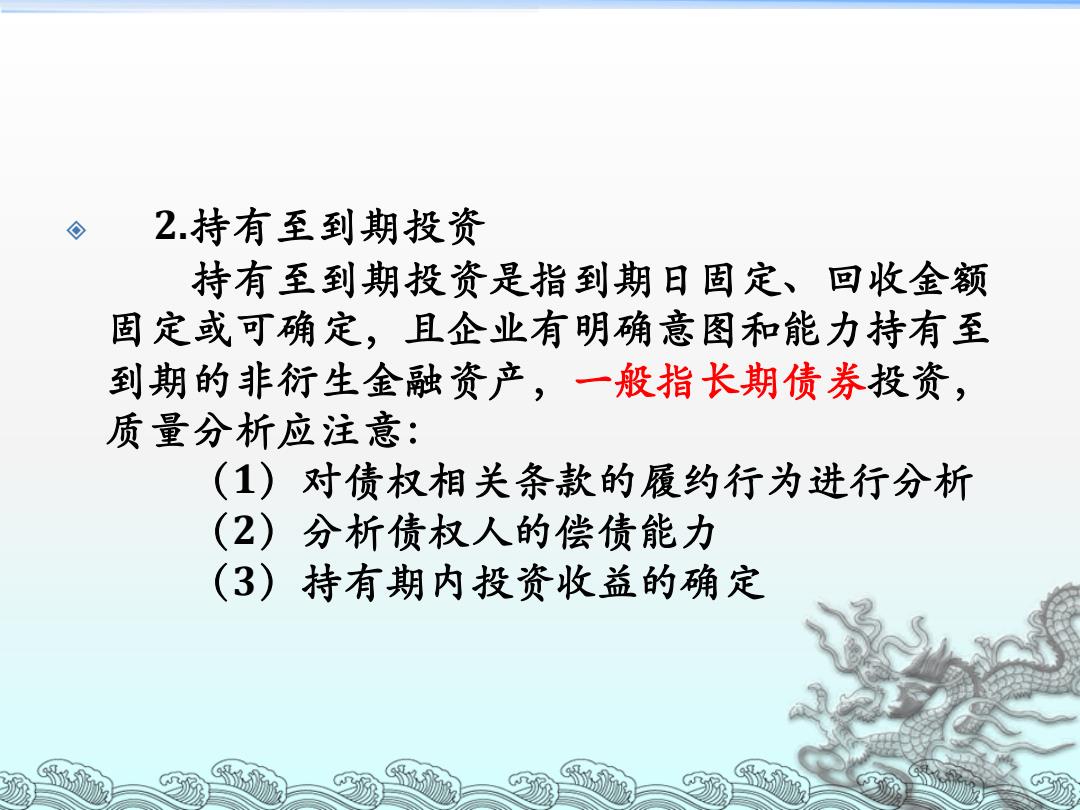 2.持有至到期投资

持有至到期投资是指到期日固定、回收金额固定或可确定，且企业有明确意图和能力持有至到期的非衍生金融资产，一般指长期债券投资，质量分析应注意：

（1）对债权相关条款的履约行为进行分析
（2）分析债权人的偿债能力
（3）持有期内投资收益的确定